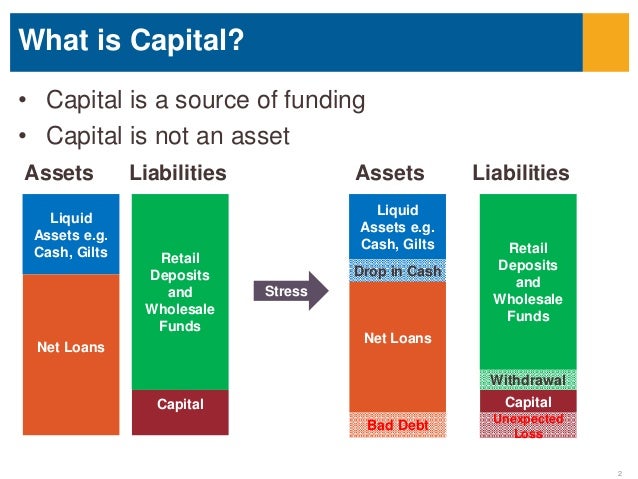 What is Capital?

• Capital is a source of funding
• Capital is not an asset

Assets

Liquid Assets e.g. Cash, Gilts

Net Loans

Liabilities

Retail Deposits and Wholesale Funds

Capital

Stress

Assets

Liquid Assets e.g. Cash, Gilts

Drop in Cash

Net Loans

Bad Debt

Liabilities

Retail Deposits and Wholesale Funds

Withdrawal

Capital

Unexpected Loss

2